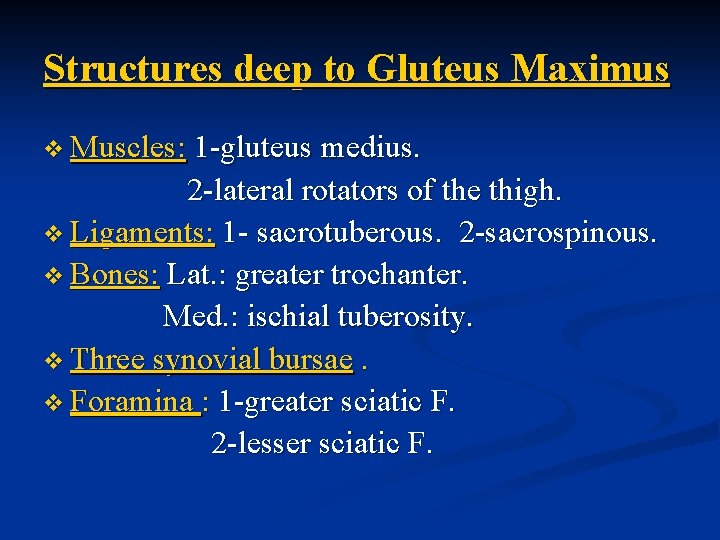 Structures deep to Gluteus Maximus

❖ Muscles: 1-gluteus medius.
2-lateral rotators of the thigh.
❖ Ligaments: 1- sacrotuberous. 2-sacrospinous.
❖ Bones: Lat.: greater trochanter.
Med.: ischial tuberosity.
❖ Three synovial bursae .
❖ Foramina : 1-greater sciatic F.
2-lesser sciatic F.